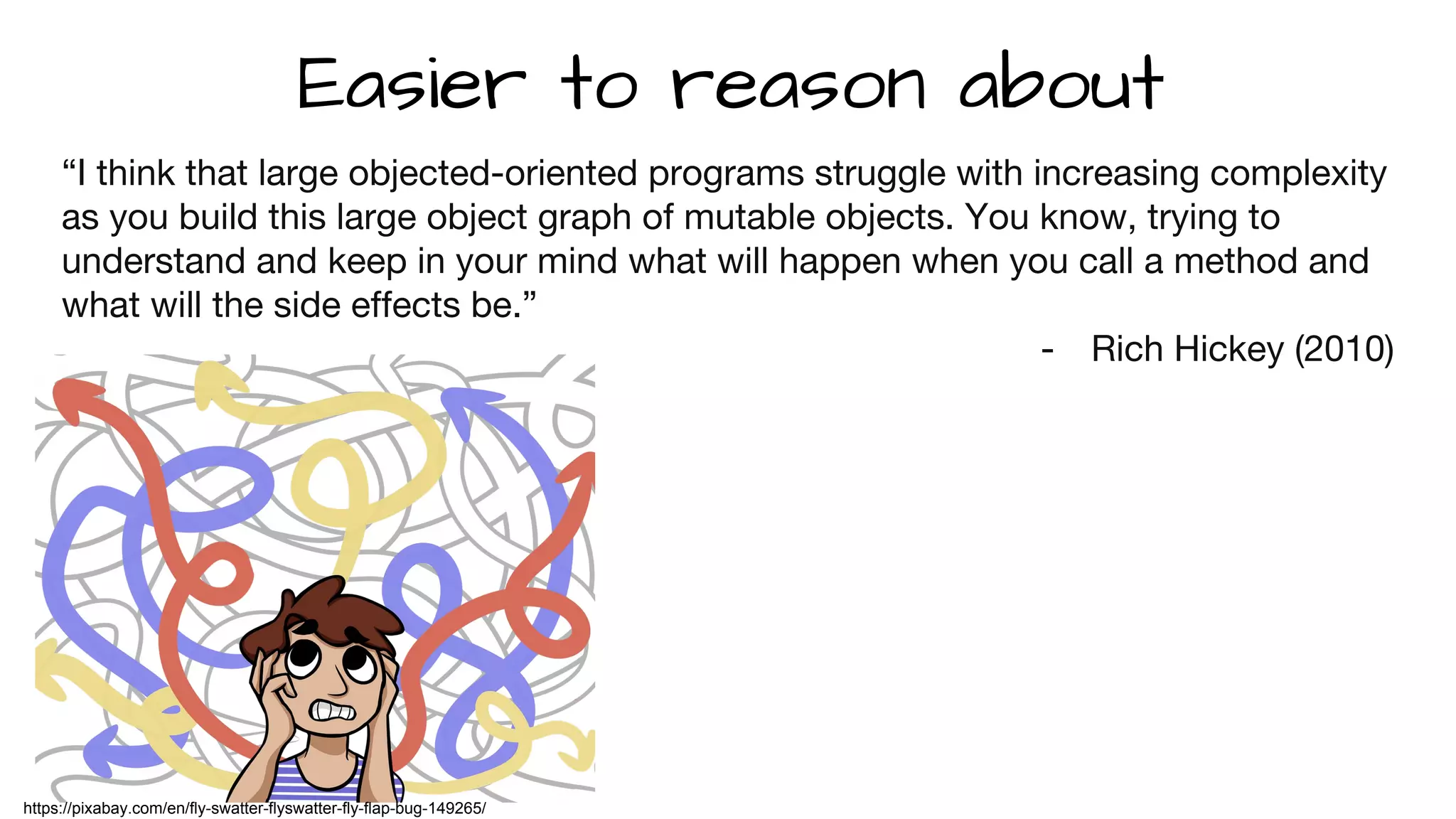 Easier to reason about

“I think that large objected-oriented programs struggle with increasing complexity as you build this large object graph of mutable objects. You know, trying to understand and keep in your mind what will happen when you call a method and what will the side effects be.”

- Rich Hickey (2010)

https://pixabay.com/en/fly-swatter-flyswatter-fly-flap-bug-149265/